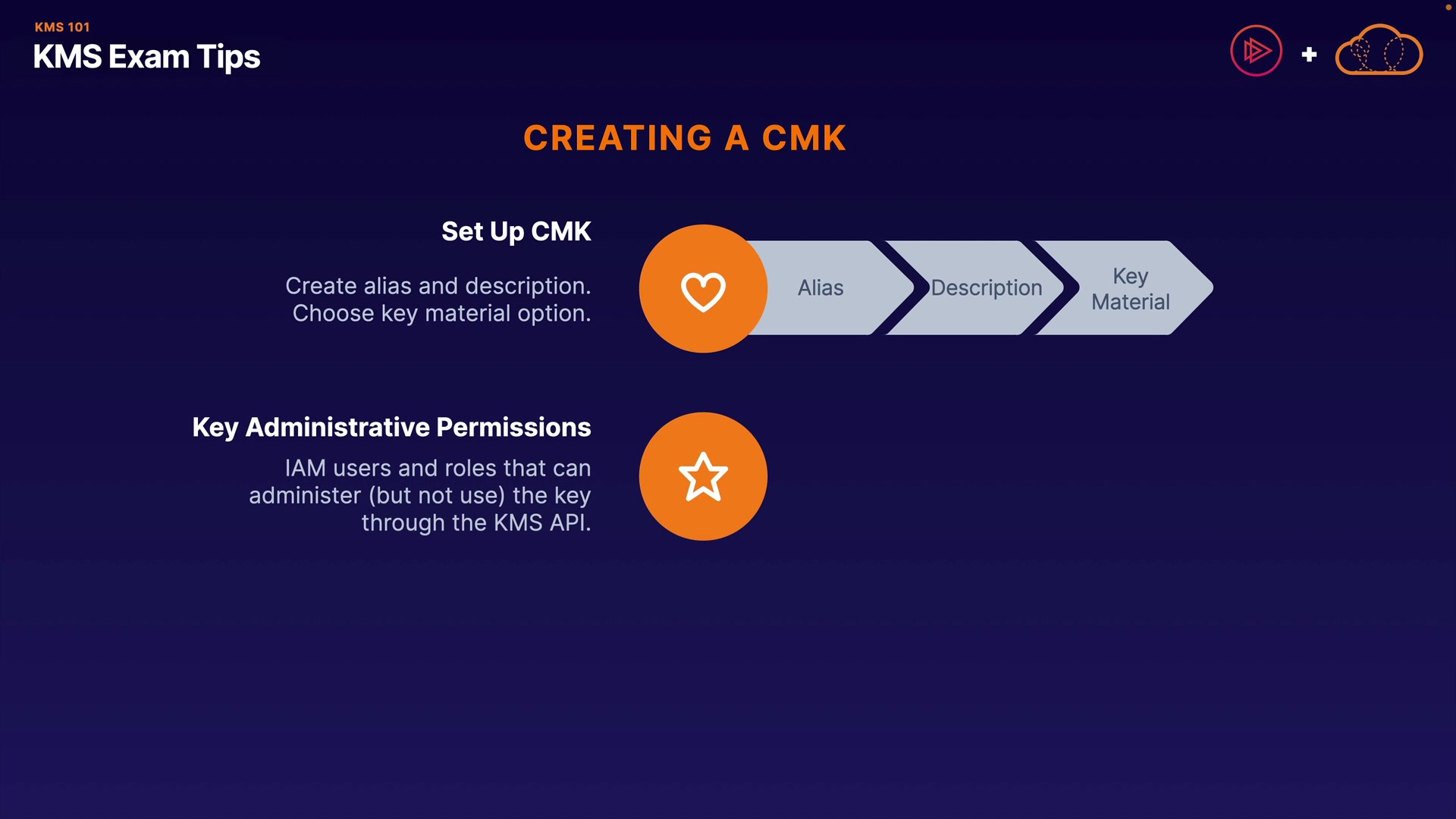 KMS 101
KMS Exam Tips

+

CREATING A CMK

Set Up CMK

Create alias and description.
Choose key material option.

Alias

Description

Key Material

Key Administrative Permissions

IAM users and roles that can administer (but not use) the key through the KMS API.